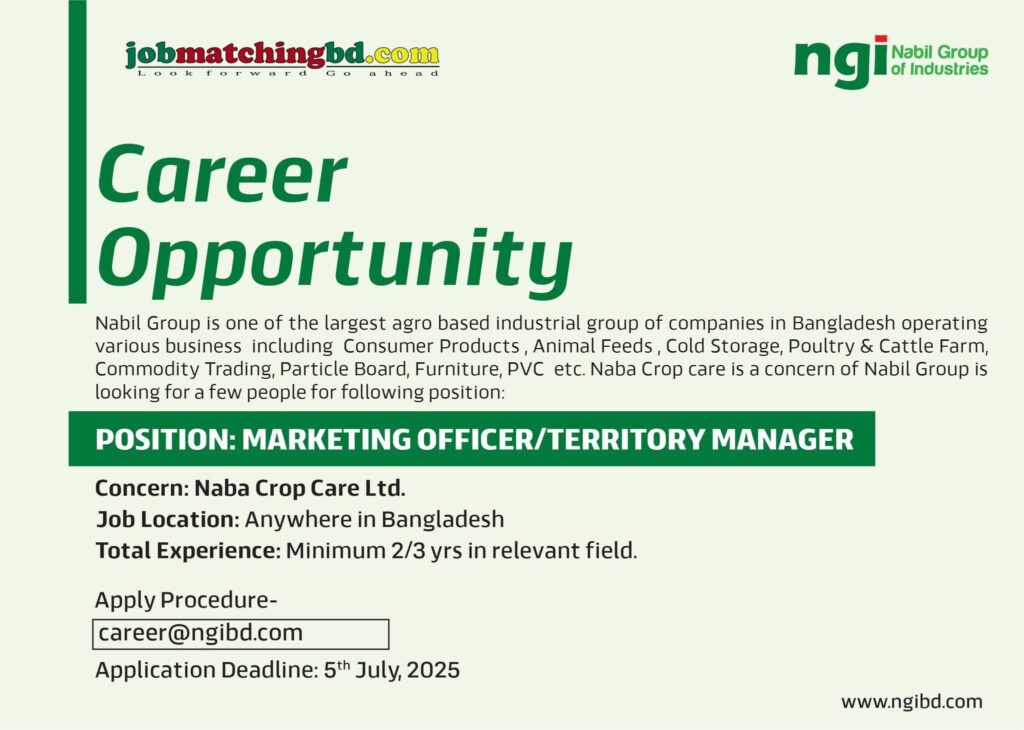 jobmatchingbd.com
Look forward Go ahead

ngi Nabil Group of Industries

Career Opportunity

Nabil Group is one of the largest agro based industrial group of companies in Bangladesh operating various business including Consumer Products , Animal Feeds , Cold Storage, Poultry & Cattle Farm, Commodity Trading, Particle Board, Furniture, PVC etc. Naba Crop care is a concern of Nabil Group is looking for a few people for following position:

POSITION: MARKETING OFFICER/TERRITORY MANAGER

Concern: Naba Crop Care Ltd.
Job Location: Anywhere in Bangladesh
Total Experience: Minimum 2/3 yrs in relevant field.

Apply Procedure-
career@ngibd.com
Application Deadline: 5$^{th}$ July, 2025

www.ngibd.com